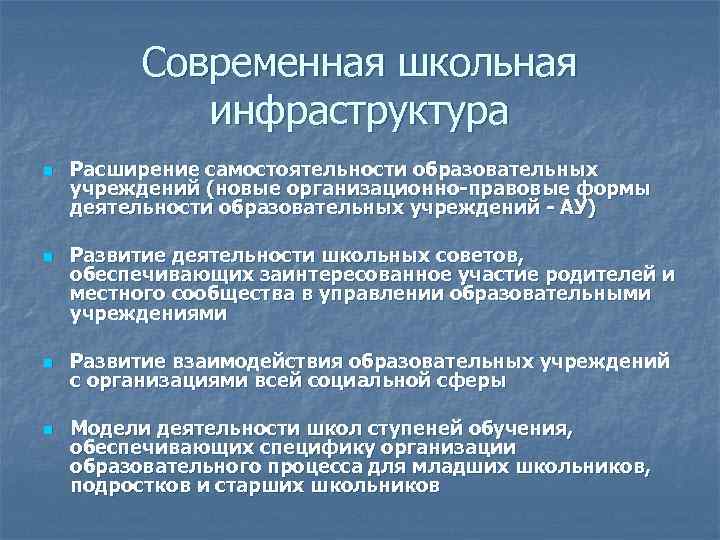 Современная школьная инфраструктура

Расширение самостоятельности образовательных учреждений (новые организационно-правовые формы деятельности образовательных учреждений - АУ)

Развитие деятельности школьных советов, обеспечивающих заинтересованное участие родителей и местного сообщества в управлении образовательными учреждениями

Развитие взаимодействия образовательных учреждений с организациями всей социальной сферы

Модели деятельности школ ступеней обучения, обеспечивающих специфику организации образовательного процесса для младших школьников, подростков и старших школьников